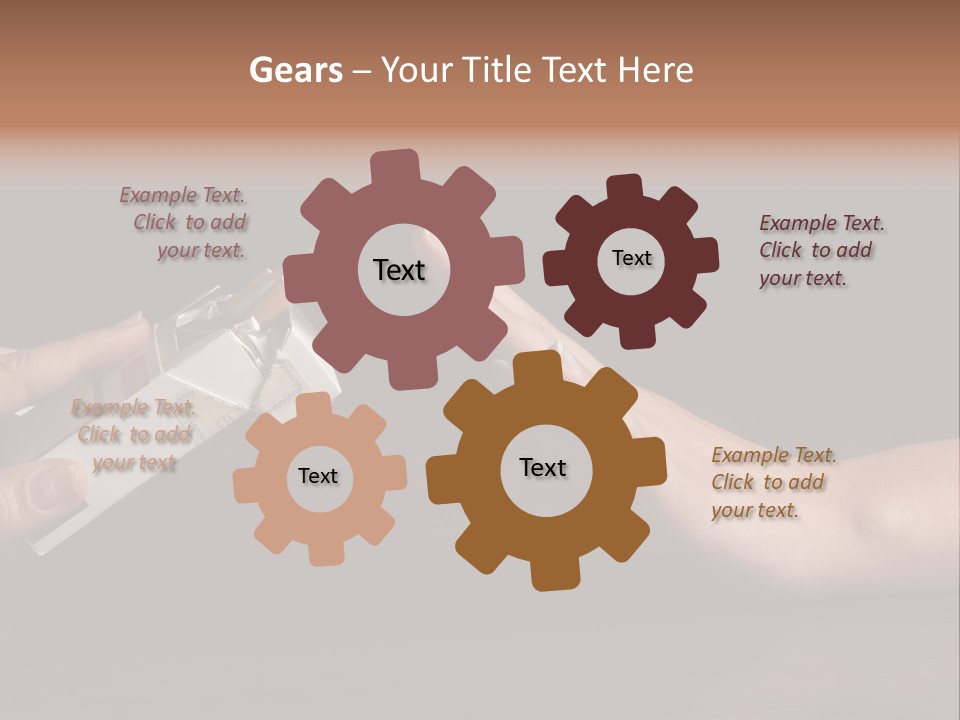 Gears – Your Title Text Here

Example Text. Click to add your text.

Text

Text

Example Text. Click to add your text.

Example Text. Click to add your text

Text

Text

Example Text. Click to add your text.